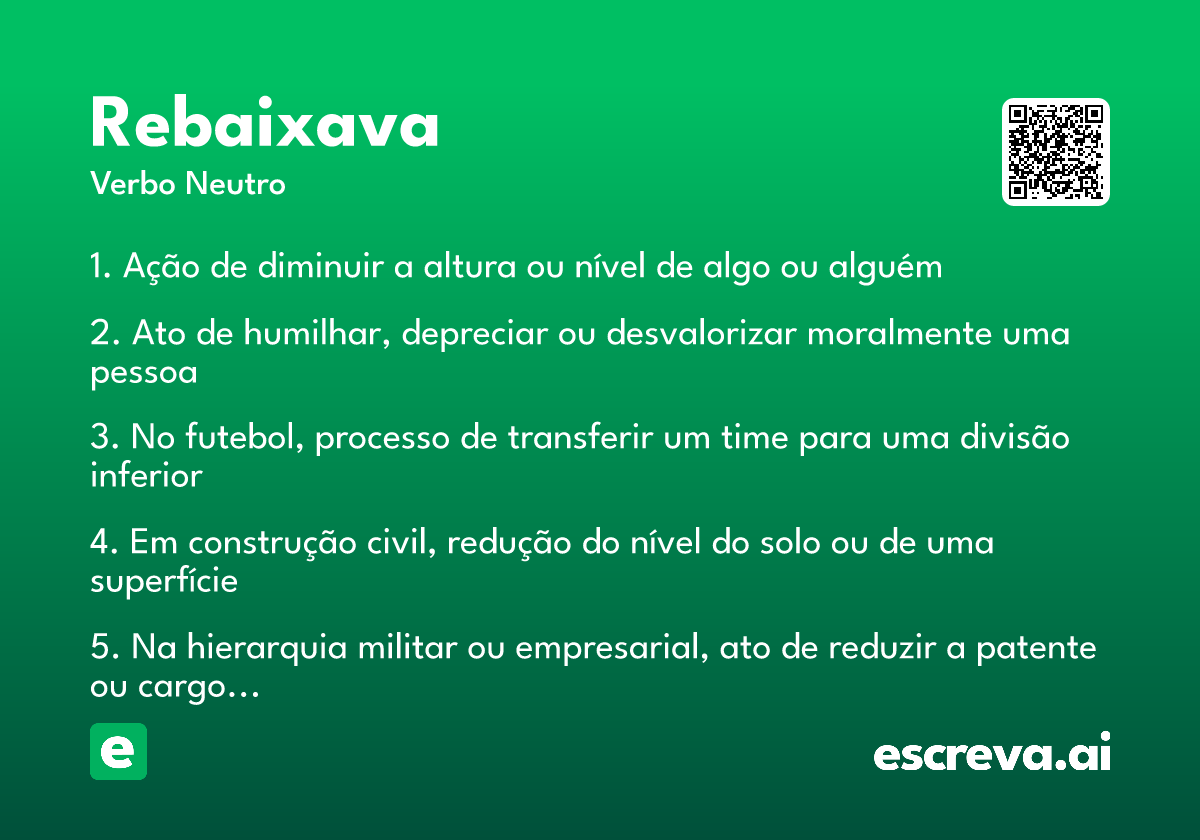 Rebaixava
Verbo Neutro

1. Ação de diminuir a altura ou nível de algo ou alguém

2. Ato de humilhar, depreciar ou desvalorizar moralmente uma pessoa

3. No futebol, processo de transferir um time para uma divisão inferior

4. Em construção civil, redução do nível do solo ou de uma superfície

5. Na hierarquia militar ou empresarial, ato de reduzir a patente ou cargo...

e

escreva.ai